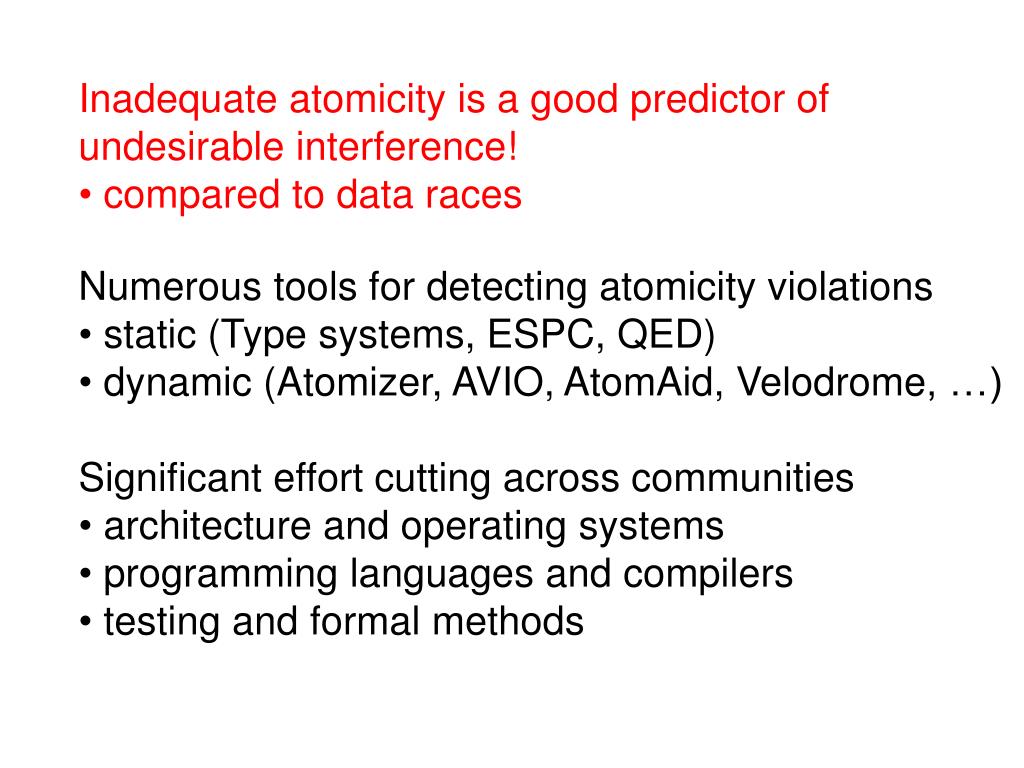 Inadequate atomicity is a good predictor of undesirable interference!
• compared to data races

Numerous tools for detecting atomicity violations
• static (Type systems, ESPC, QED)
• dynamic (Atomizer, AVIO, AtomAid, Velodrome, …)

Significant effort cutting across communities
• architecture and operating systems
• programming languages and compilers
• testing and formal methods